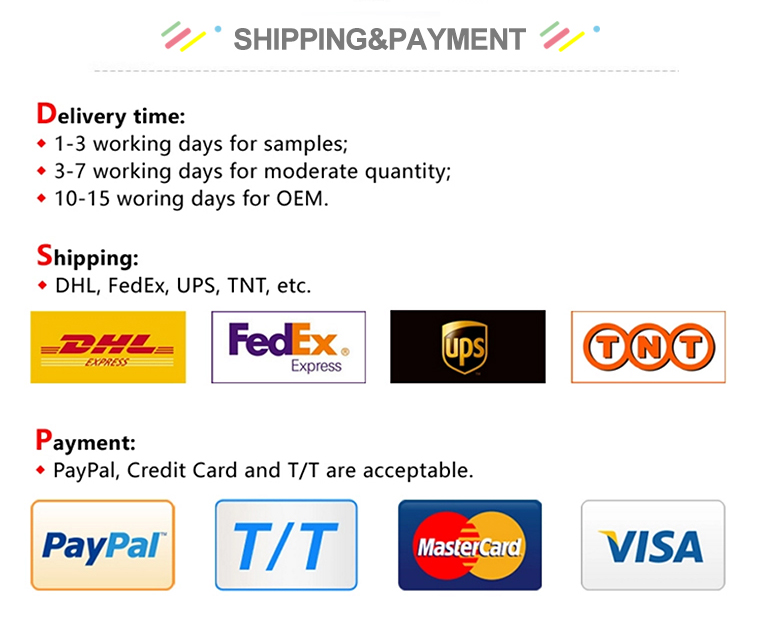 SHIPPING&PAYMENT

Delivery time:
◆ 1-3 working days for samples;
◆ 3-7 working days for moderate quantity;
◆ 10-15 woring days for OEM.

Shipping:
◆ DHL, FedEx, UPS, TNT, etc.

DHL EXPRESS

FedEx Express

ups

TNT

Payment:
◆ PayPal, Credit Card and T/T are acceptable.

PayPal

T/T

MasterCard

VISA